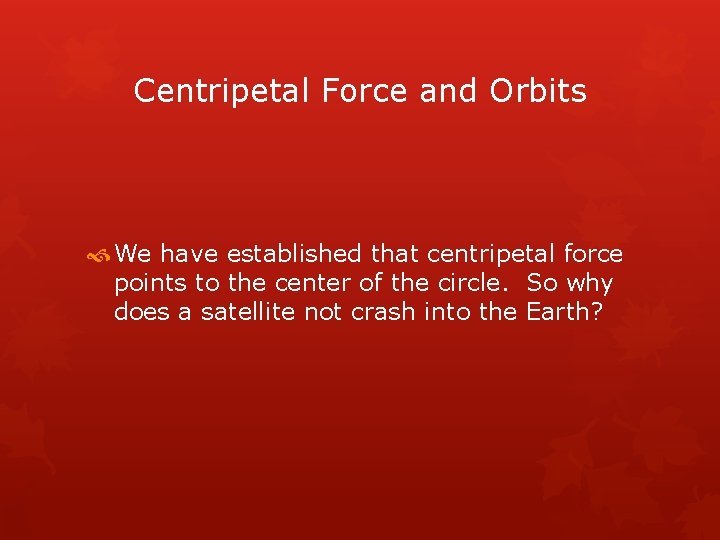 Centripetal Force and Orbits

We have established that centripetal force points to the center of the circle.  So why does a satellite not crash into the Earth?